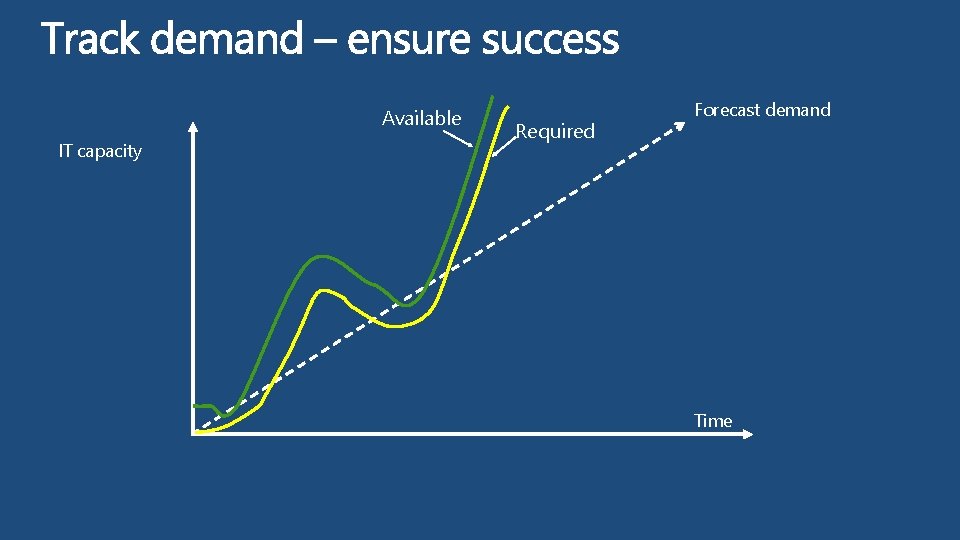 Track demand – ensure success

IT capacity

Available

Required

Forecast demand

Time